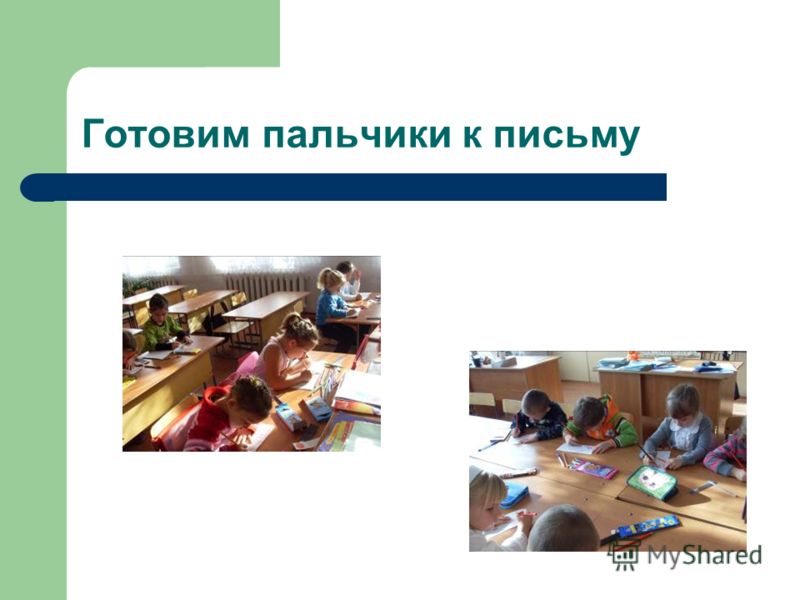 Готовим пальчики к письму

MyShared